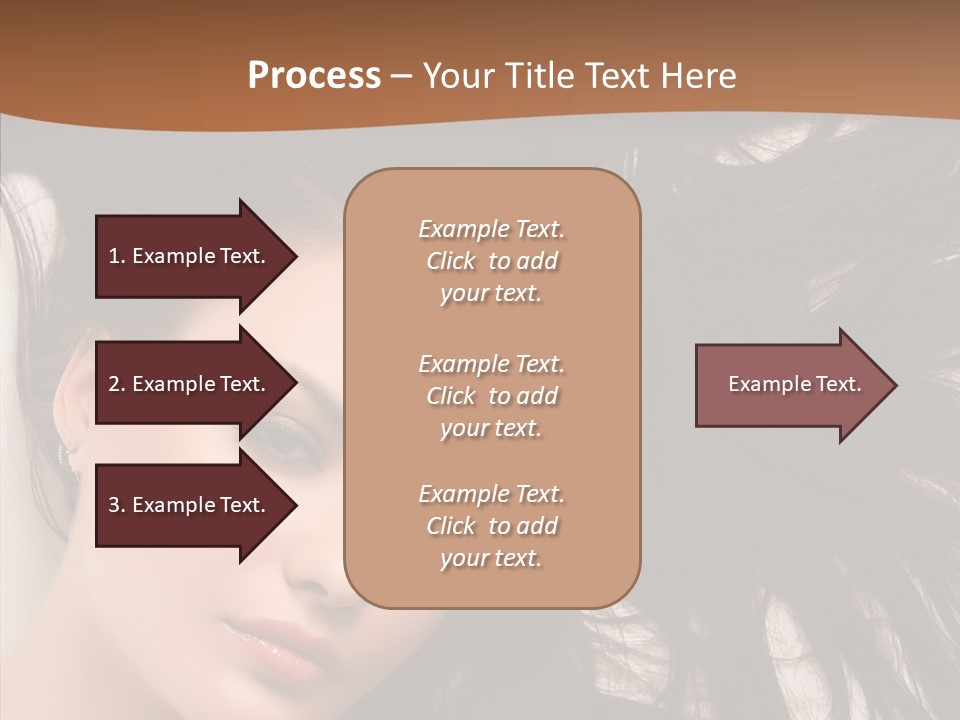 Process – Your Title Text Here

1. Example Text.

2. Example Text.

3. Example Text.

Example Text. Click to add your text.

Example Text. Click to add your text.

Example Text. Click to add your text.

Example Text.